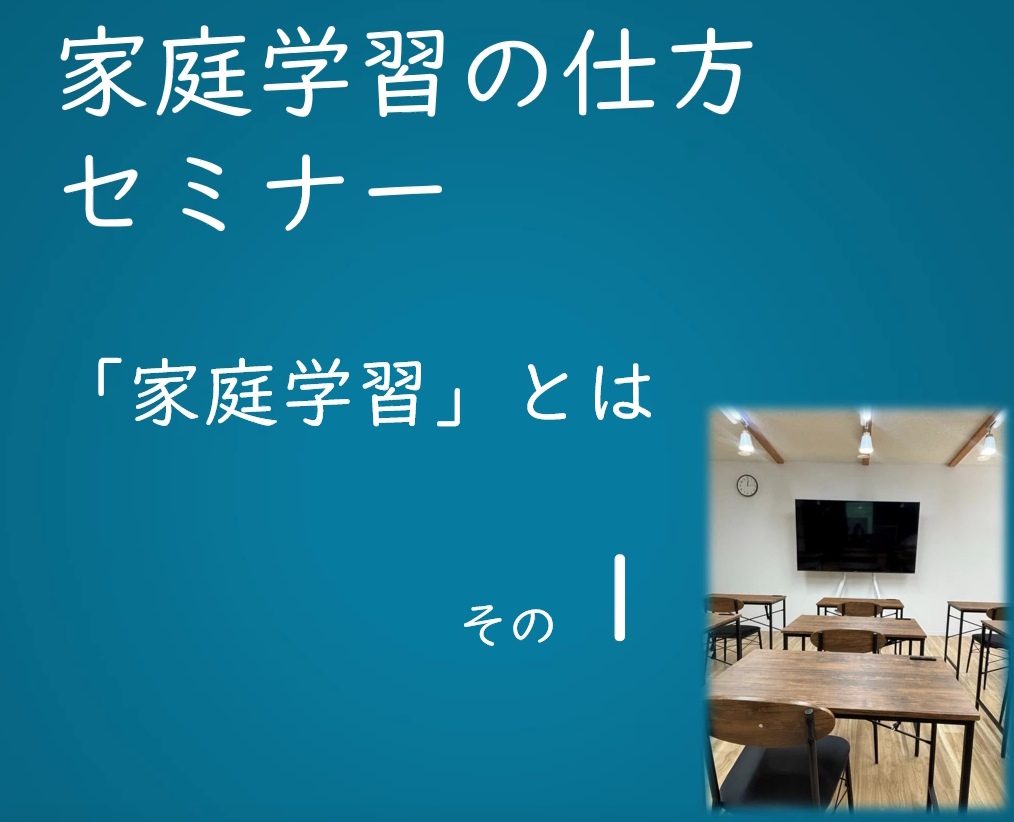 家庭学習の仕方
セミナー

「家庭学習」とは

その 1